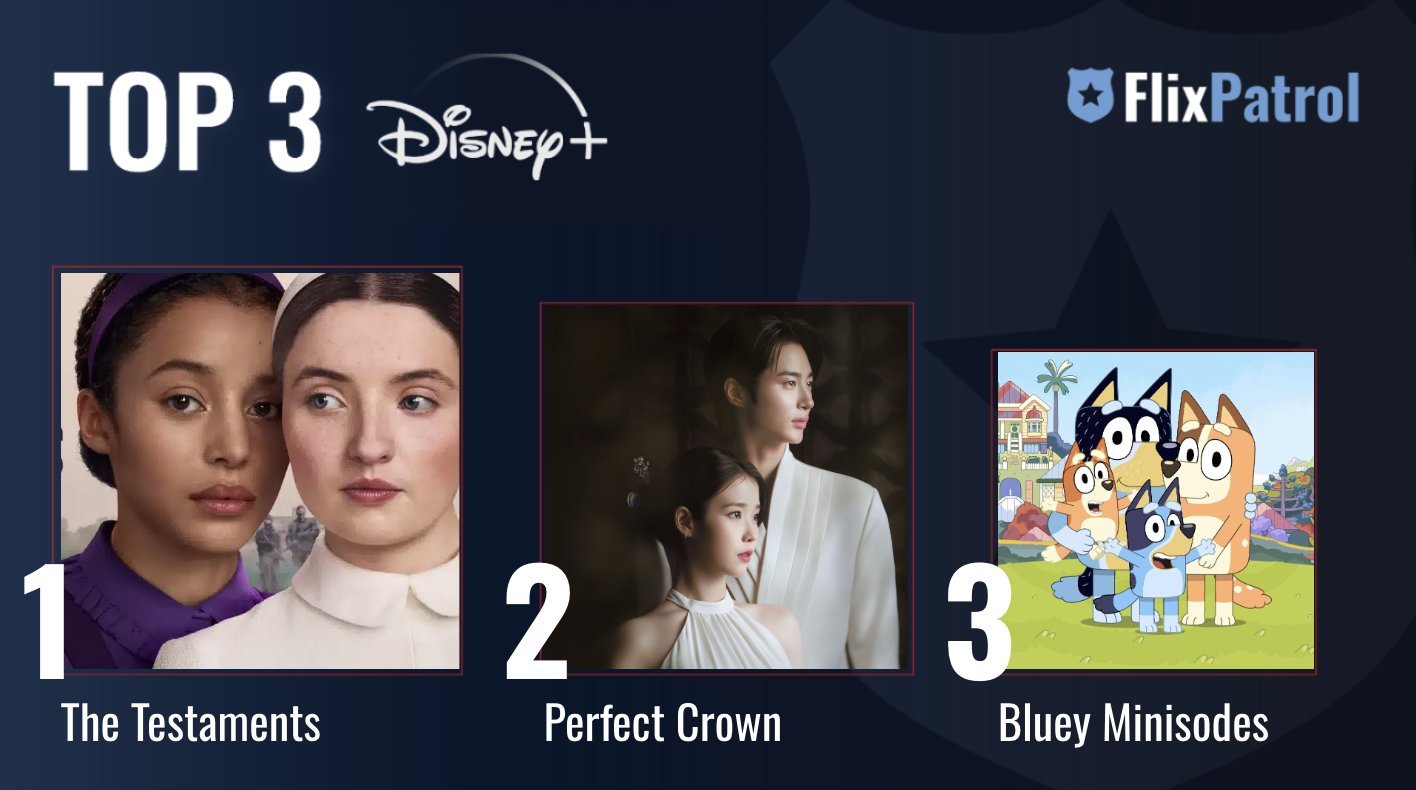 TOP 3 Disney+

FlixPatrol

1
The Testaments

2
Perfect Crown

3
Bluey Minisodes